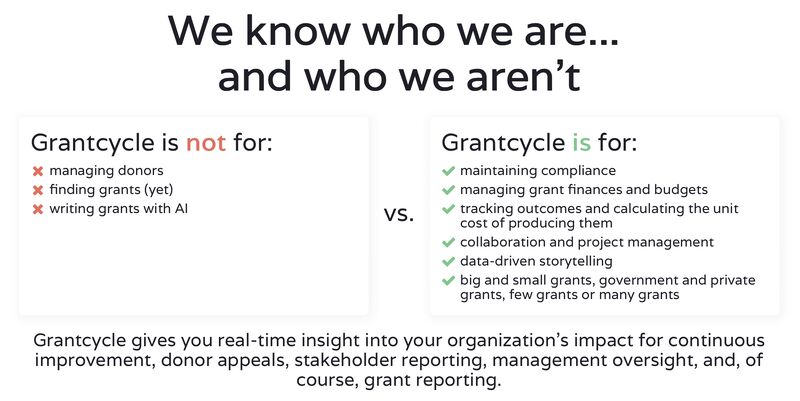 We know who we are...
and who we aren't

Grantcycle is not for:

✖ managing donors
✖ finding grants (yet)
✖ writing grants with AI

vs.

Grantcycle is for:

✔ maintaining compliance
✔ managing grant finances and budgets
✔ tracking outcomes and calculating the unit cost of producing them
✔ collaboration and project management
✔ data-driven storytelling
✔ big and small grants, government and private grants, few grants or many grants

Grantcycle gives you real-time insight into your organization's impact for continuous improvement, donor appeals, stakeholder reporting, management oversight, and, of course, grant reporting.